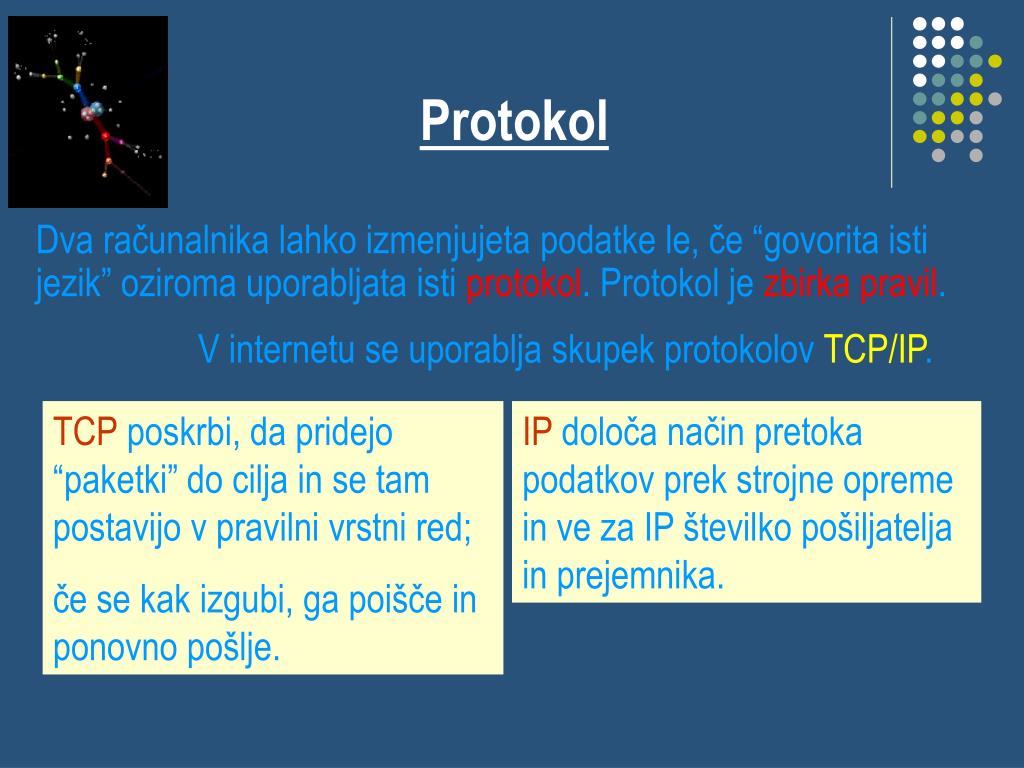 Protokol

Dva računalnika lahko izmenjujeta podatke le, če “govorita isti jezik” oziroma uporabljata isti protokol. Protokol je zbirka pravil.

V internetu se uporablja skupek protokolov TCP/IP.

TCP poskrbi, da pridejo “paketki” do cilja in se tam postavijo v pravilni vrstni red;

če se kak izgubi, ga poišče in ponovno pošlje.

IP določa način pretoka podatkov prek strojne opreme in ve za IP številko pošiljatelja in prejemnika.